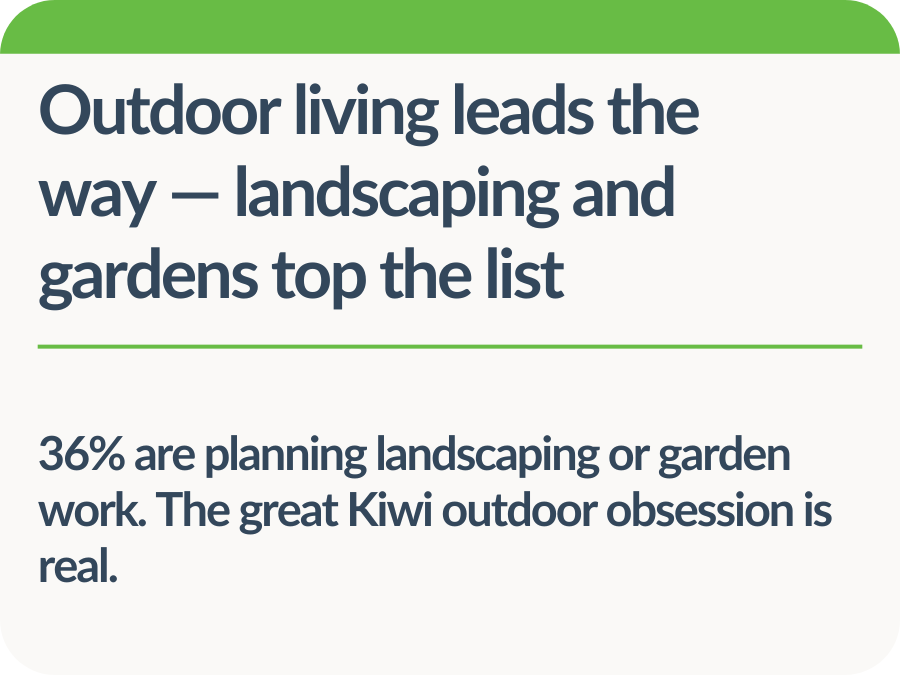 Outdoor living leads the way — landscaping and gardens top the list

36% are planning landscaping or garden work. The great Kiwi outdoor obsession is real.